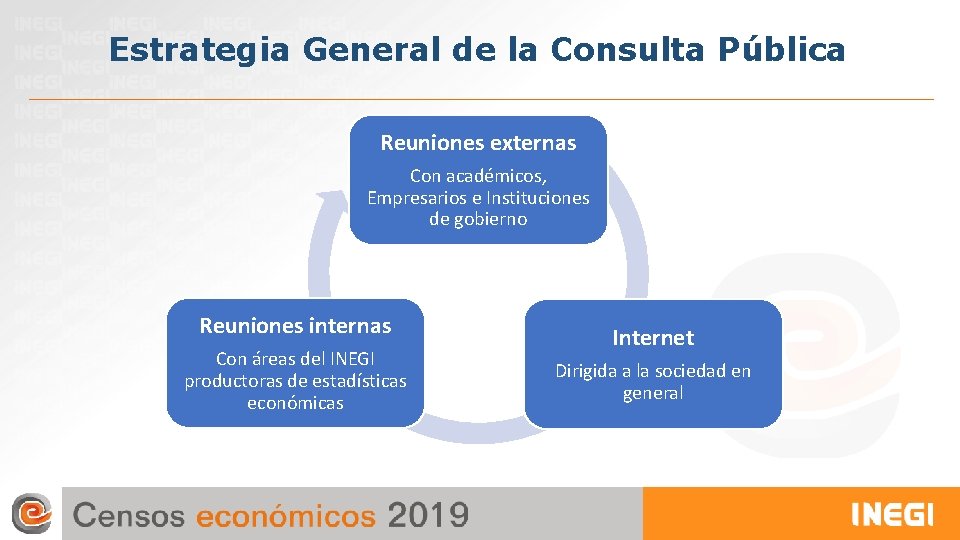 Estrategia General de la Consulta Pública

Reuniones externas

Con académicos, Empresarios e Instituciones de gobierno

Reuniones internas

Con áreas del INEGI productoras de estadísticas económicas

Internet

Dirigida a la sociedad en general

Censos económicos 2019

INEGI